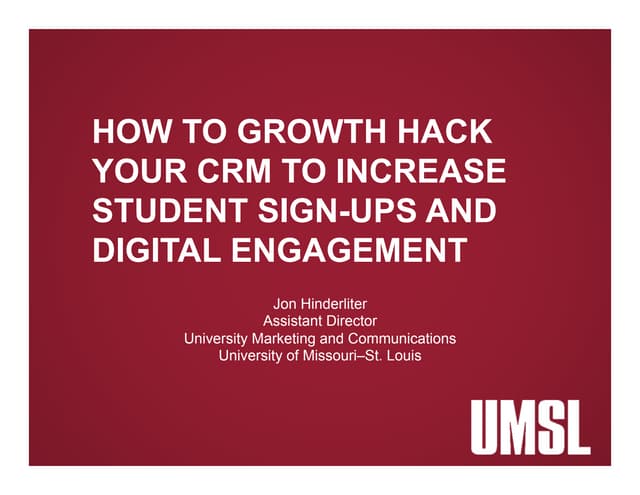 HOW TO GROWTH HACK YOUR CRM TO INCREASE STUDENT SIGN-UPS AND DIGITAL ENGAGEMENT

Jon Hinderliter
Assistant Director
University Marketing and Communications
University of Missouri–St. Louis

UMSL